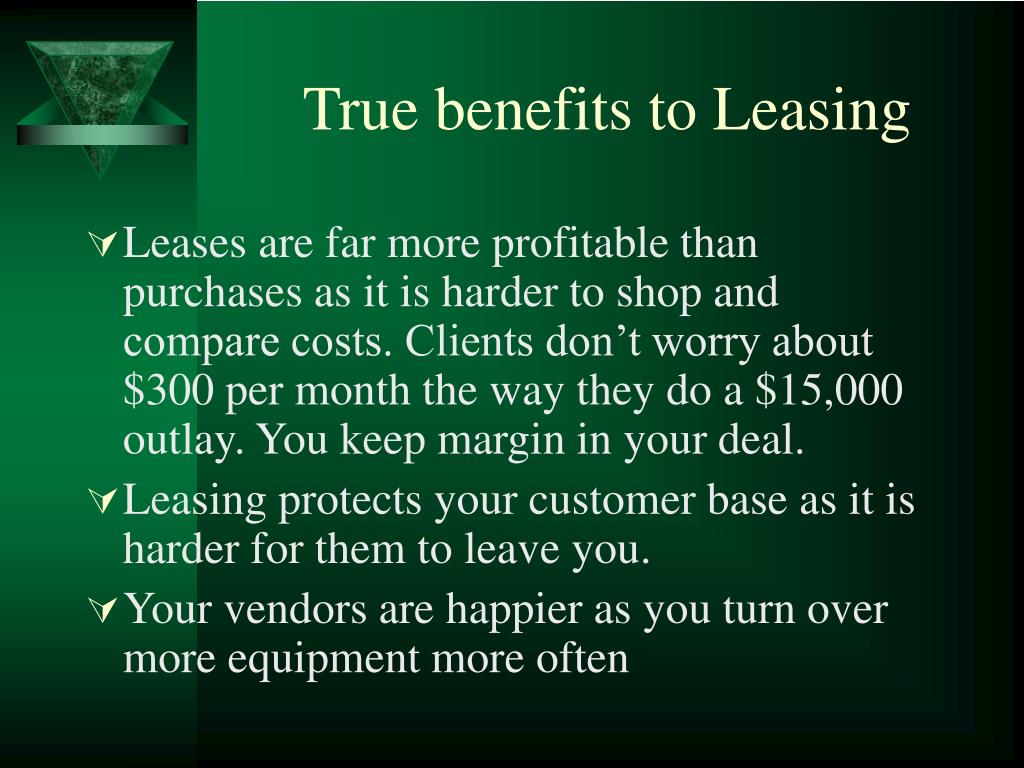 True benefits to Leasing

Leases are far more profitable than purchases as it is harder to shop and compare costs. Clients don’t worry about \$300 per month the way they do a \$15,000 outlay. You keep margin in your deal.

Leasing protects your customer base as it is harder for them to leave you.

Your vendors are happier as you turn over more equipment more often